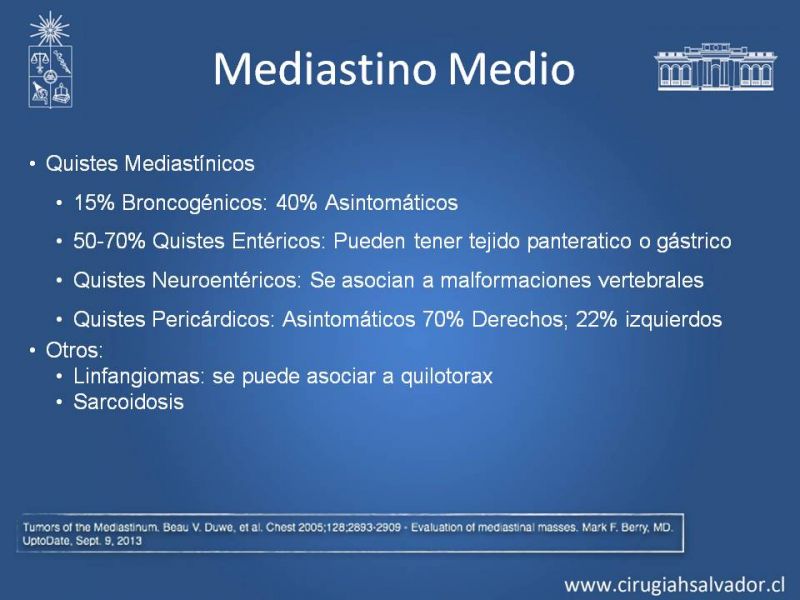 Mediastino Medio

• Quistes Mediastínicos
  • 15% Broncogénicos: 40% Asintomáticos
  • 50-70% Quistes Entéricos: Pueden tener tejido panteratico o gástrico
  • Quistes Neuroentéricos: Se asocian a malformaciones vertebrales
  • Quistes Pericárdicos: Asintomáticos 70% Derechos; 22% izquierdos
• Otros:
  • Linfangiomas: se puede asociar a quilotorax
  • Sarcoidosis

Tumors of the Mediastinum. Beau V. Duwe, et al. Chest 2005;128;2893-2909 - Evaluation of mediastinal masses. Mark F. Berry, MD. UptoDate, Sept. 9, 2013

www.cirugiahsalvador.cl